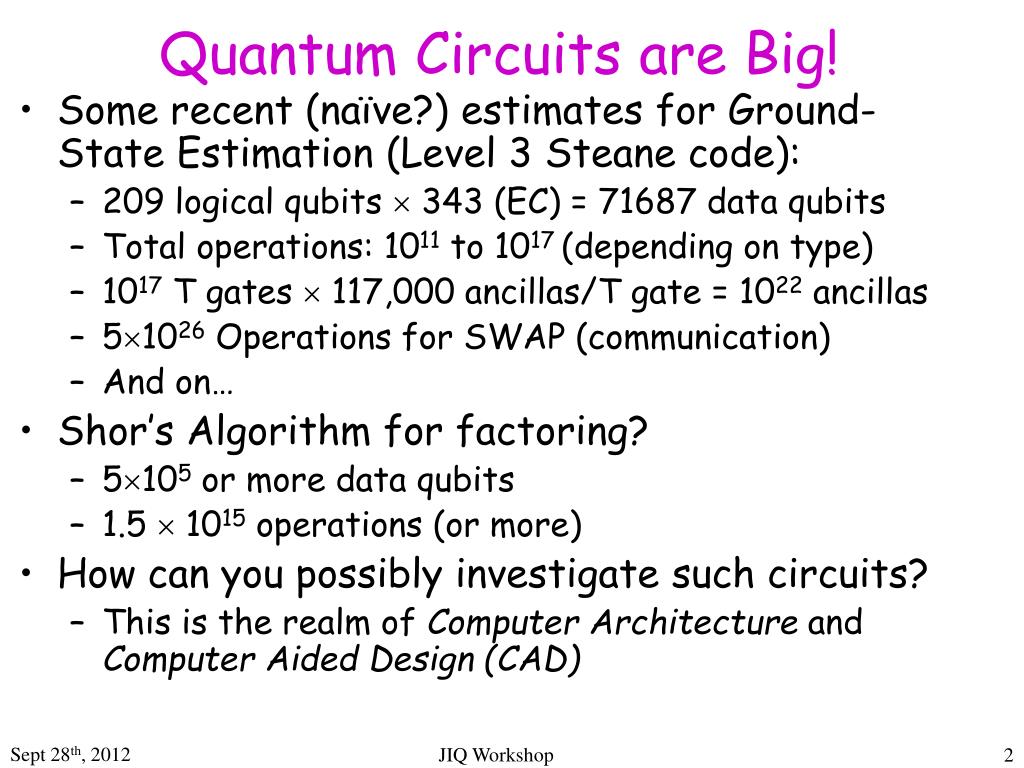 Quantum Circuits are Big!

• Some recent (naïve?) estimates for Ground-State Estimation (Level 3 Steane code):
– 209 logical qubits $\times$ 343 (EC) = 71687 data qubits
– Total operations: $10^{11}$ to $10^{17}$ (depending on type)
– $10^{17}$ T gates $\times$ 117,000 ancillas/T gate = $10^{22}$ ancillas
– $5\times10^{26}$ Operations for SWAP (communication)
– And on…
• Shor's Algorithm for factoring?
– $5\times10^{5}$ or more data qubits
– $1.5 \times 10^{15}$ operations (or more)
• How can you possibly investigate such circuits?
– This is the realm of Computer Architecture and Computer Aided Design (CAD)

Sept 28$^{th}$, 2012 JIQ Workshop 2